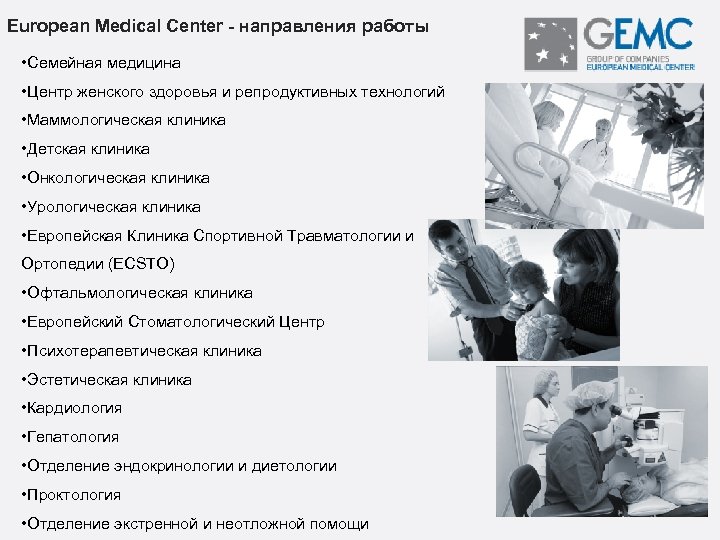 European Medical Center - направления работы

GEMC
GROUP OF COMPANIES
EUROPEAN MEDICAL CENTER

•Семейная медицина

•Центр женского здоровья и репродуктивных технологий

•Маммологическая клиника

•Детская клиника

•Онкологическая клиника

•Урологическая клиника

•Европейская Клиника Спортивной Травматологии и Ортопедии (ECSTO)

•Офтальмологическая клиника

•Европейский Стоматологический Центр

•Психотерапевтическая клиника

•Эстетическая клиника

•Кардиология

•Гепатология

•Отделение эндокринологии и диетологии

•Проктология

•Отделение экстренной и неотложной помощи